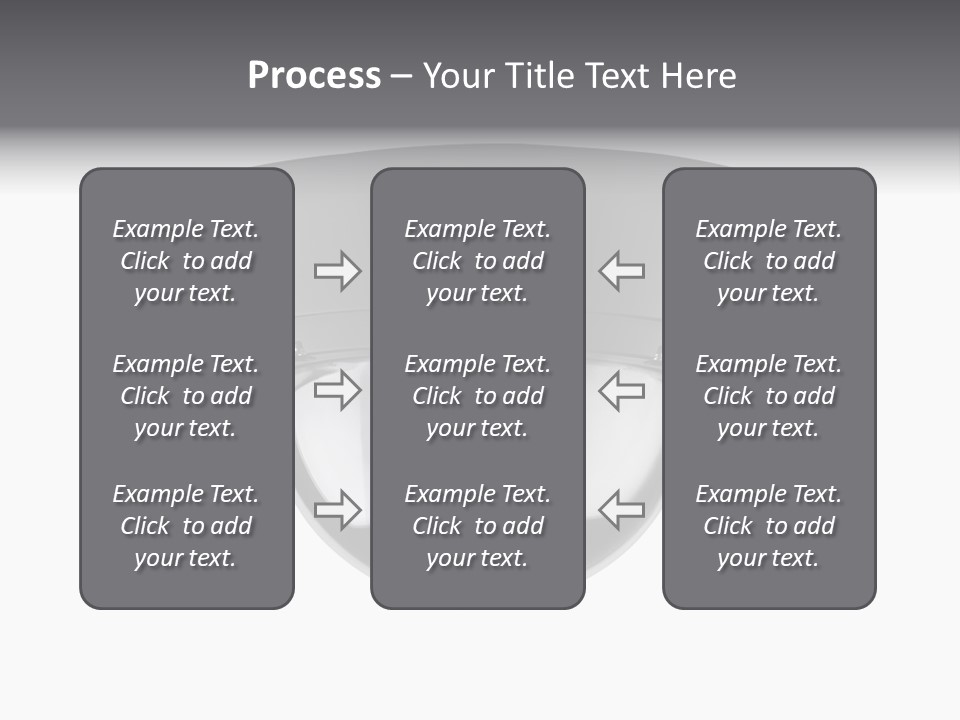 Process – Your Title Text Here

Example Text. Click to add your text.

Example Text. Click to add your text.

Example Text. Click to add your text.

Example Text. Click to add your text.

Example Text. Click to add your text.

Example Text. Click to add your text.

Example Text. Click to add your text.

Example Text. Click to add your text.

Example Text. Click to add your text.